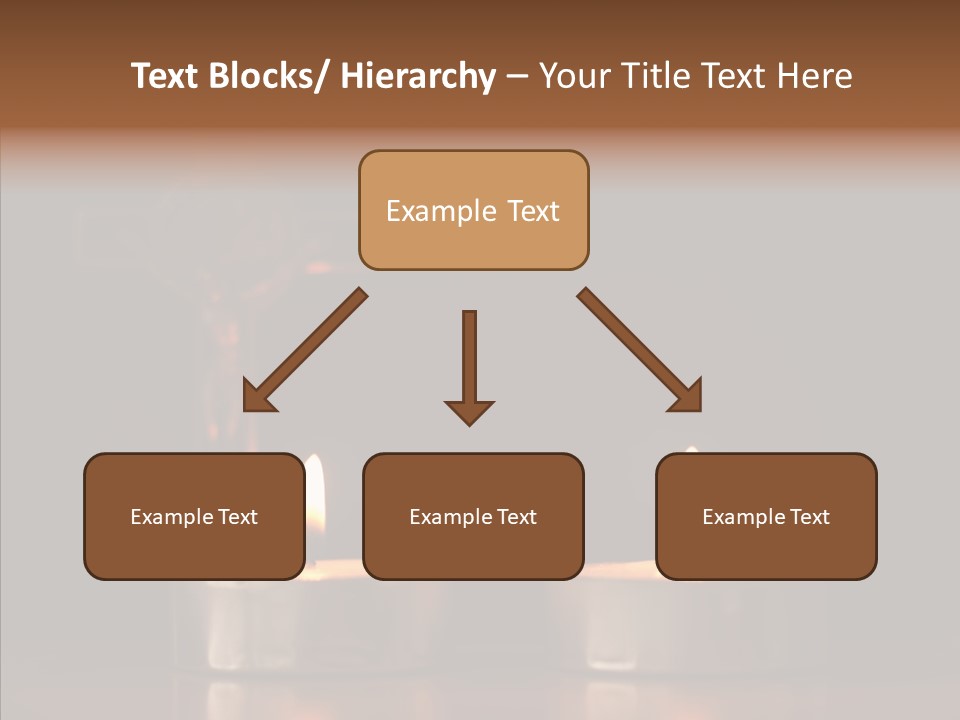 Text Blocks/ Hierarchy – Your Title Text Here

Example Text

Example Text

Example Text

Example Text